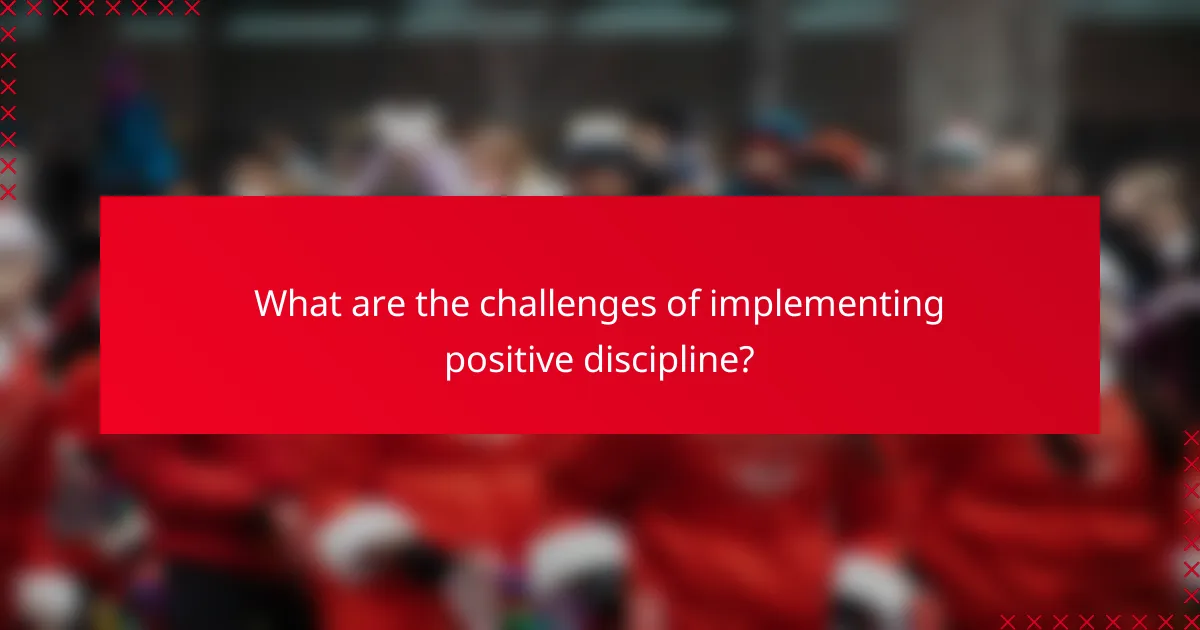 What are the challenges of implementing positive discipline?